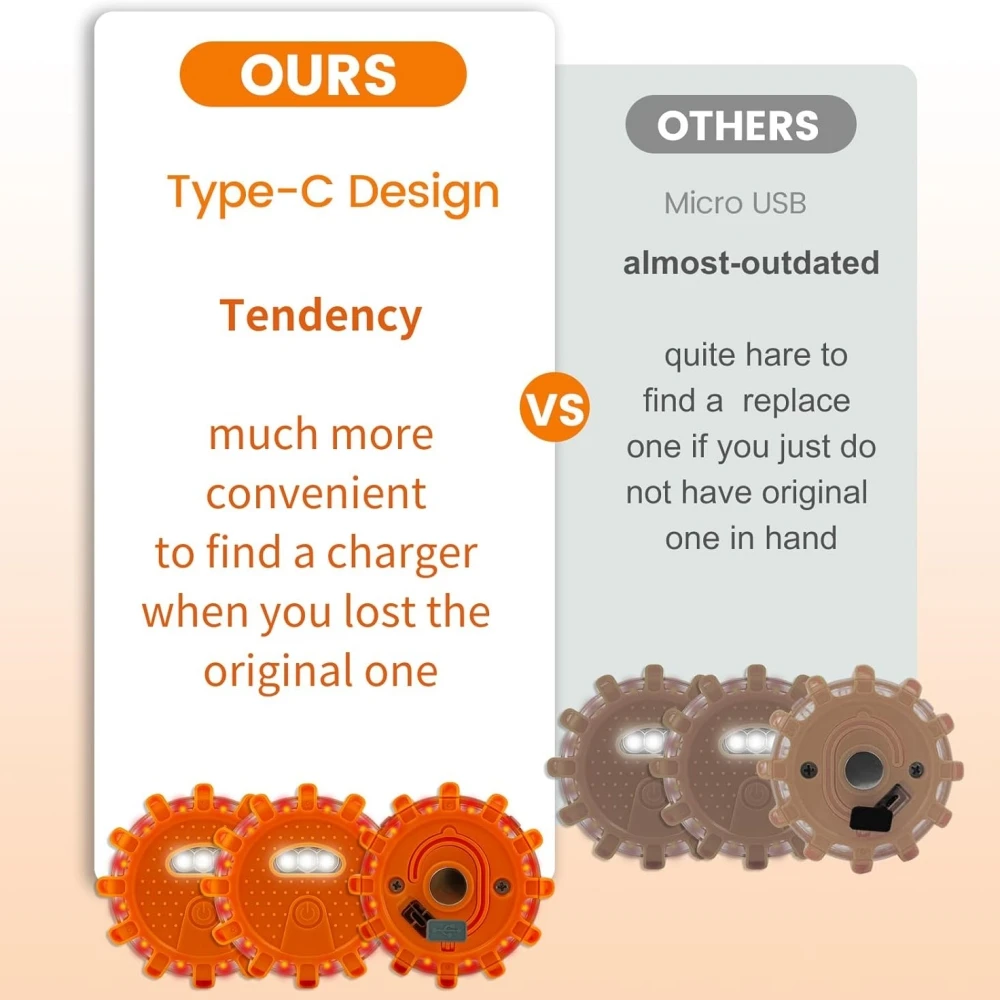 OURS

Type-C Design

Tendency

much more convenient to find a charger when you lost the original one

VS

OTHERS

Micro USB

almost-outdated

quite hare to find a replace one if you just do not have original one in hand